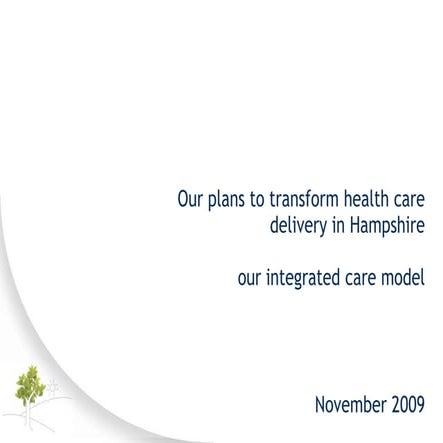 Our plans to transform health care delivery in Hampshire

our integrated care model

November 2009